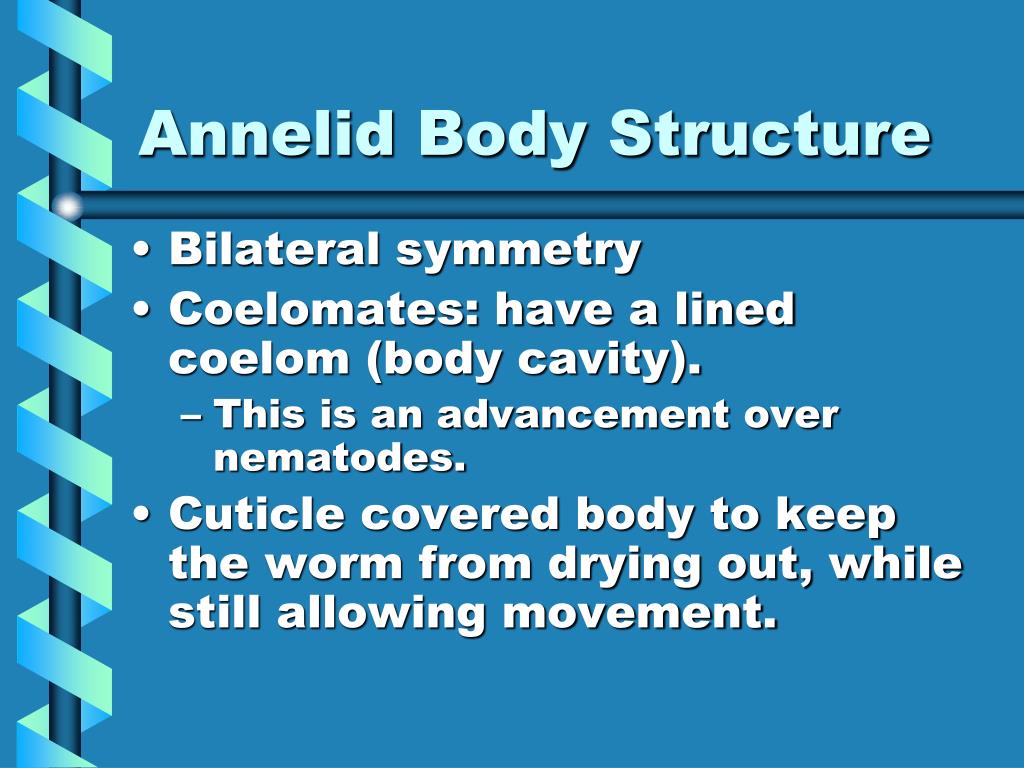 Annelid Body Structure

• Bilateral symmetry
• Coelomates: have a lined coelom (body cavity).
– This is an advancement over nematodes.
• Cuticle covered body to keep the worm from drying out, while still allowing movement.